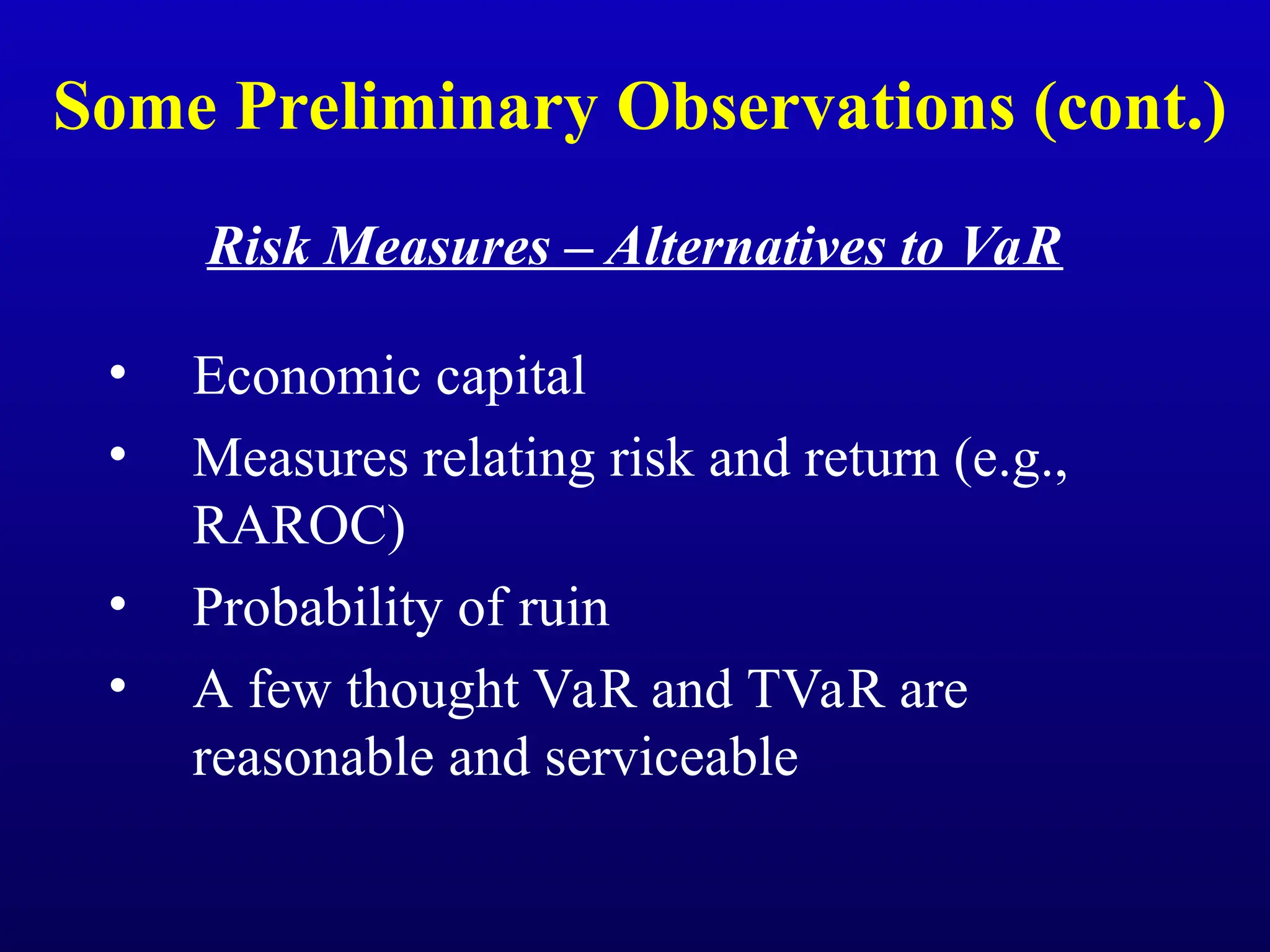 Some Preliminary Observations (cont.)

Risk Measures – Alternatives to VaR

• Economic capital
• Measures relating risk and return (e.g., RAROC)
• Probability of ruin
• A few thought VaR and TVaR are reasonable and serviceable